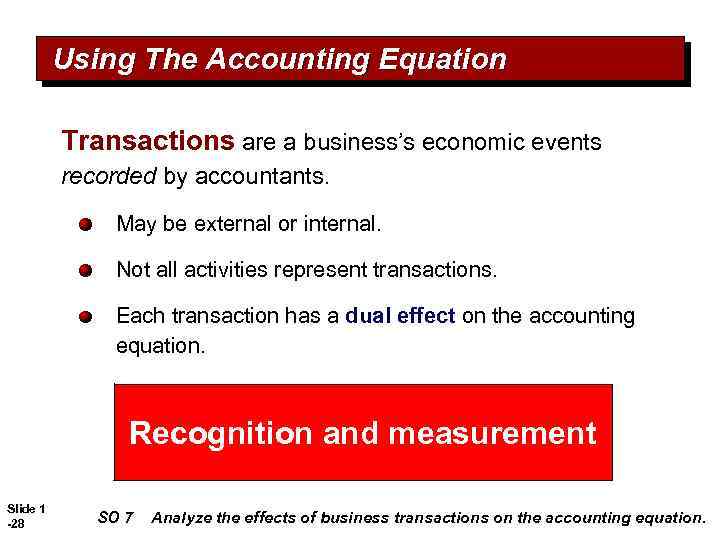 Using The Accounting Equation

Transactions are a business's economic events recorded by accountants.

May be external or internal.

Not all activities represent transactions.

Each transaction has a dual effect on the accounting equation.

Recognition and measurement

Slide 1 -28

SO 7 Analyze the effects of business transactions on the accounting equation.